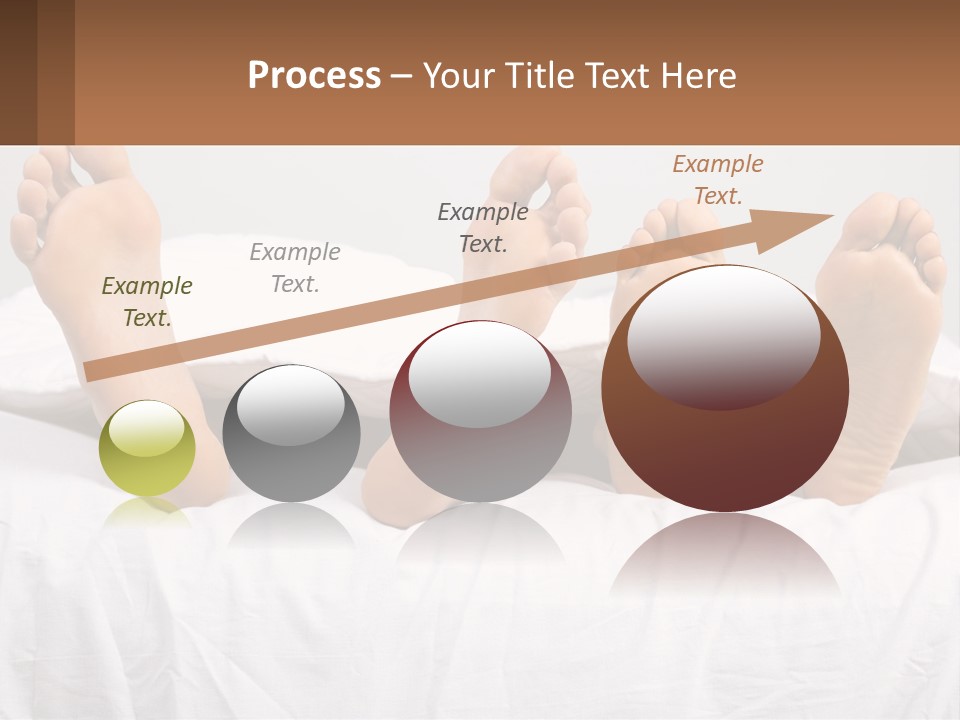 Process – Your Title Text Here

Example Text.

Example Text.

Example Text.

Example Text.